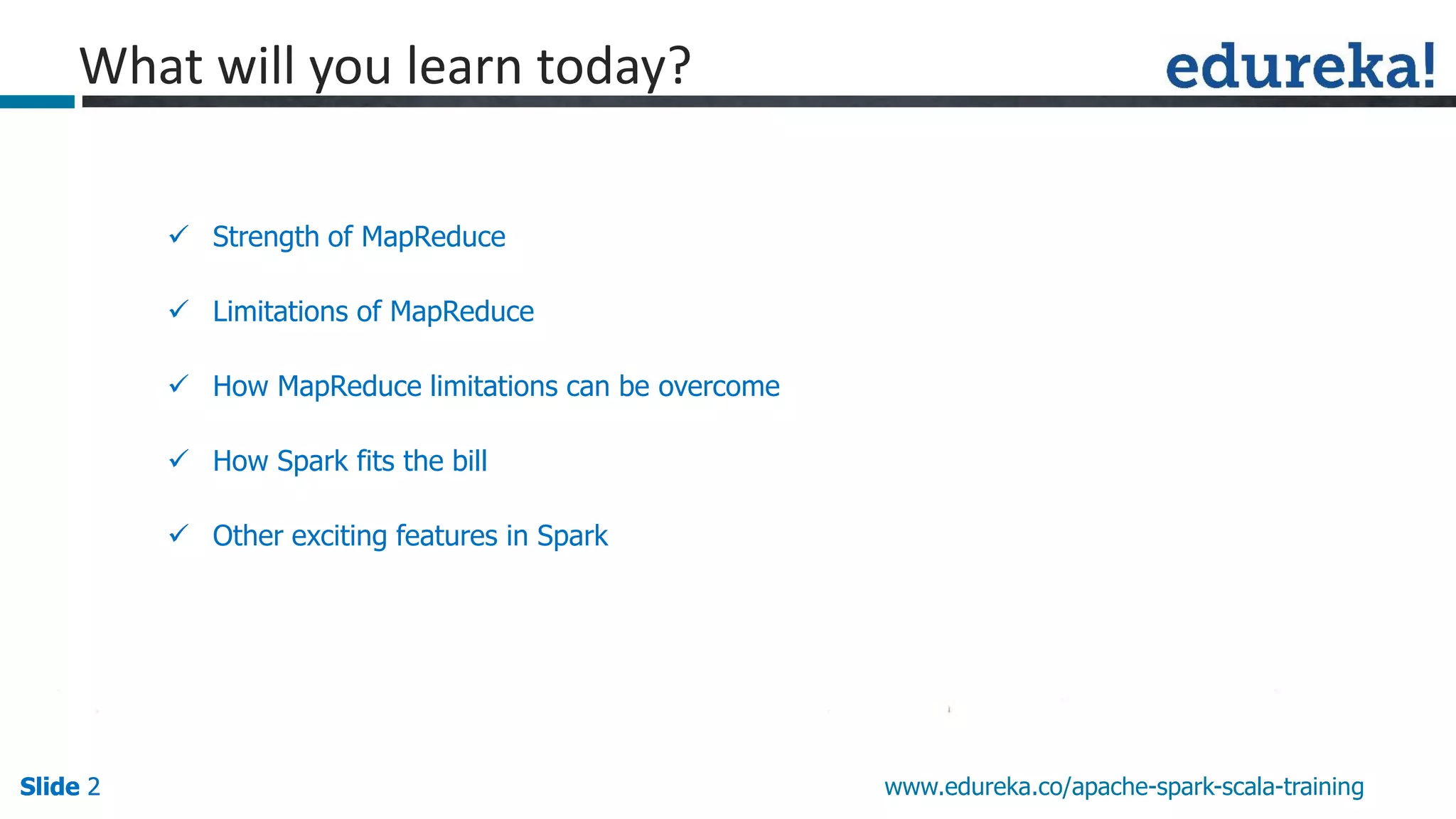 What will you learn today?

edureka!

✓ Strength of MapReduce

✓ Limitations of MapReduce

✓ How MapReduce limitations can be overcome

✓ How Spark fits the bill

✓ Other exciting features in Spark

Slide 2

www.edureka.co/apache-spark-scala-training